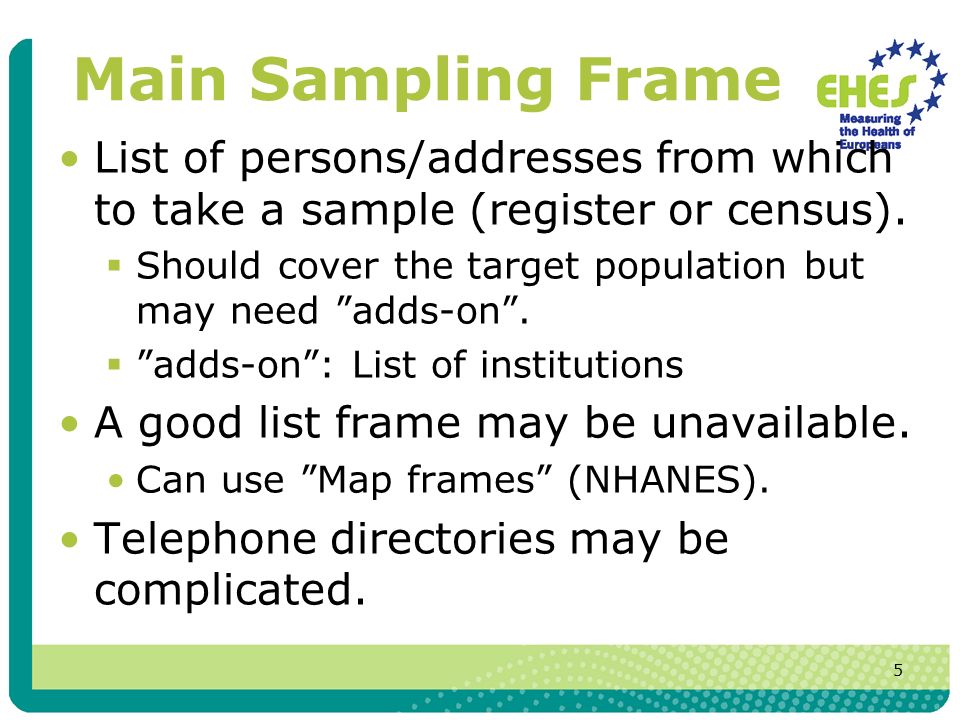 Main Sampling Frame

EHES
Measuring the Health of Europeans

• List of persons/addresses from which to take a sample (register or census).
 ▪ Should cover the target population but may need ”adds-on”.
 ▪ ”adds-on”: List of institutions
• A good list frame may be unavailable.
 • Can use ”Map frames” (NHANES).
• Telephone directories may be complicated.

5